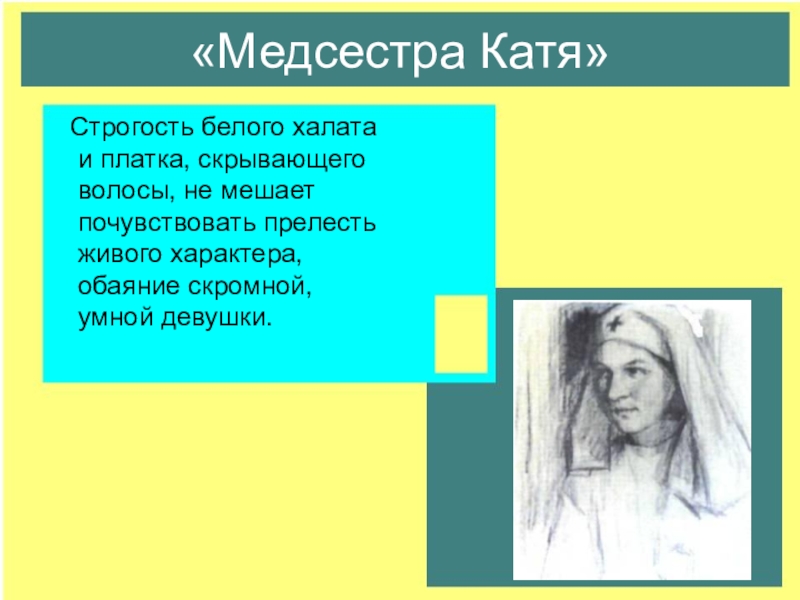 «Медсестра Катя»

Строгость белого халата и платка, скрывающего волосы, не мешает почувствовать прелесть живого характера, обаяние скромной, умной девушки.